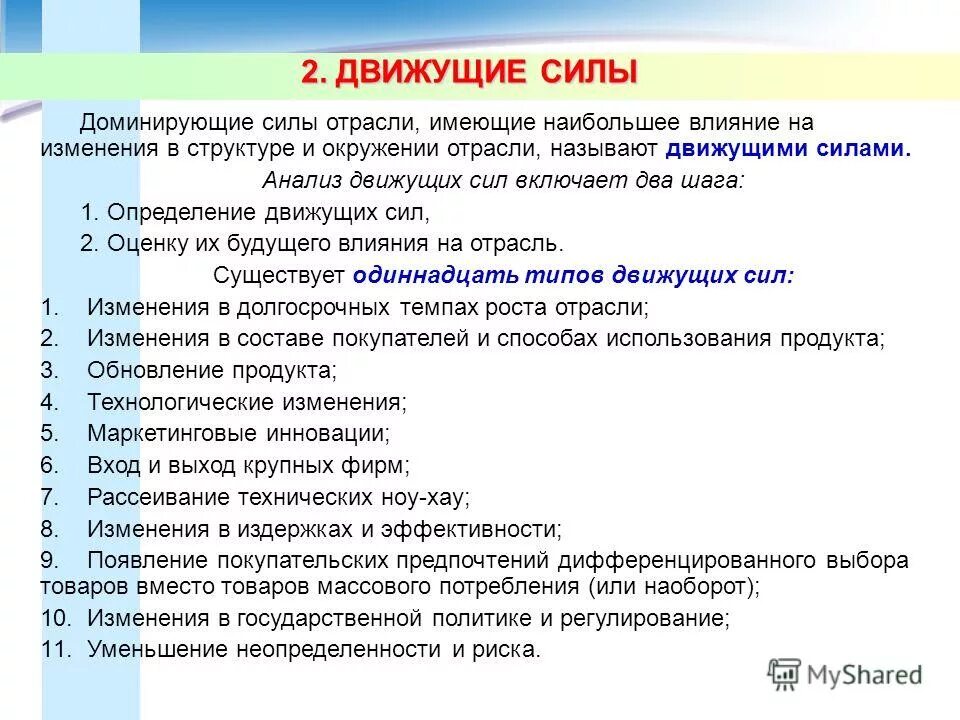 2. ДВИЖУЩИЕ СИЛЫ

Доминирующие силы отрасли, имеющие наибольшее влияние на изменения в структуре и окружении отрасли, называют движущими силами.

Анализ движущих сил включает два шага:

1. Определение движущих сил,

2. Оценку их будущего влияния на отрасль.

Существует одиннадцать типов движущих сил:

1. Изменения в долгосрочных темпах роста отрасли;
2. Изменения в составе покупателей и способах использования продукта;
3. Обновление продукта;
4. Технологические изменения;
5. Маркетинговые инновации;
6. Вход и выход крупных фирм;
7. Рассеивание технических ноу-хау;
8. Изменения в издержках и эффективности;
9. Появление покупательских предпочтений дифференцированного выбора товаров вместо товаров массового потребления (или наоборот);
10. Изменения в государственной политике и регулирование;
11. Уменьшение неопределенности и риска.

MyShared